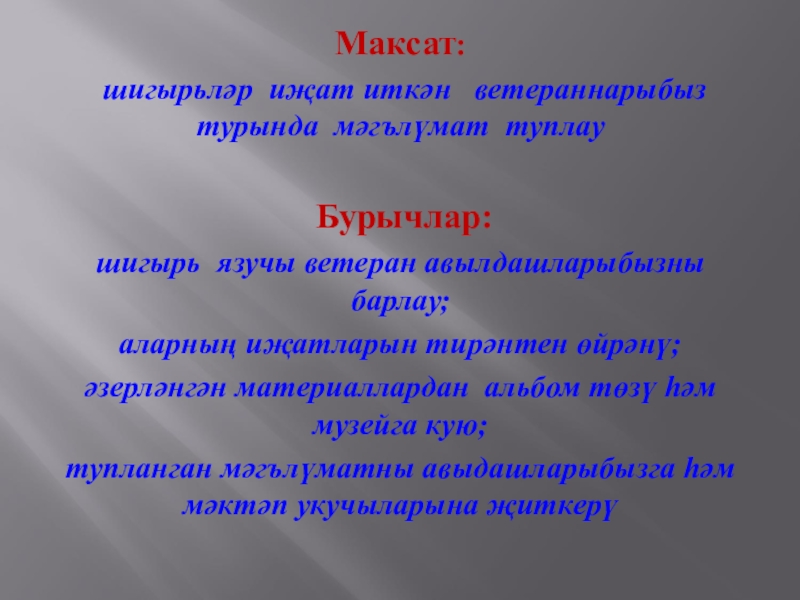 Максат:
шигырьләр иҗат иткән ветераннарыбыз турында мәгълүмат туплау

Бурычлар:
шигырь язучы ветеран авылдашларыбызны барлау;
аларның иҗатларын тирәнтен өйрәнү;
әзерләнгән материаллардан альбом төзү һәм музейга кую;
тупланган мәгълүматны авыдашларыбызга һәм мәктәп укучыларына җиткерү